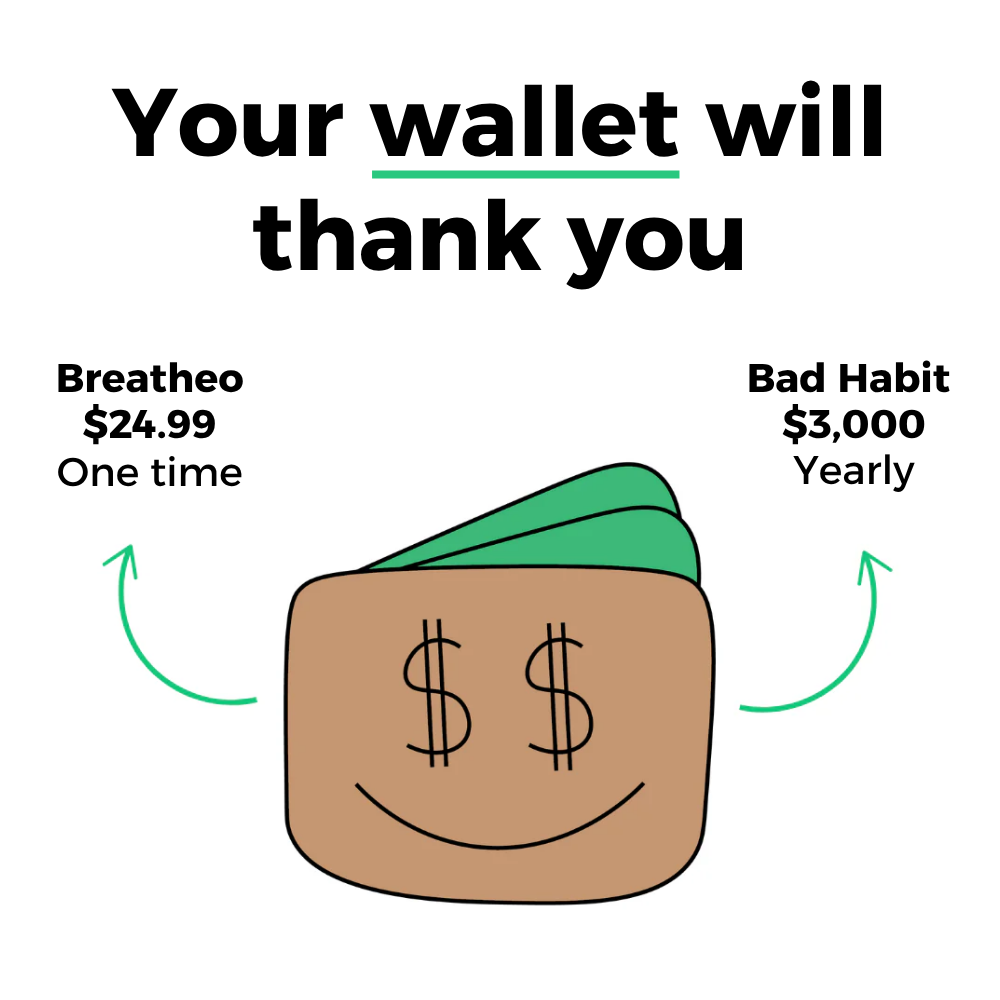 Your wallet will thank you

Breatheo
\$24.99
One time

Bad Habit
\$3,000
Yearly

\$ \$